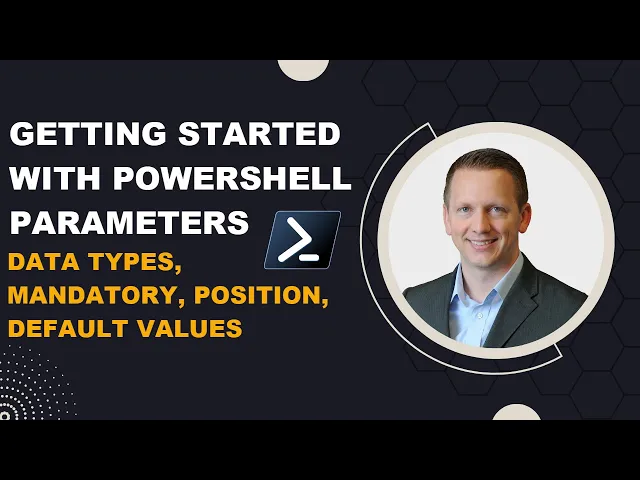 GETTING STARTED WITH POWERSHELL PARAMETERS

DATA TYPES, MANDATORY, POSITION, DEFAULT VALUES